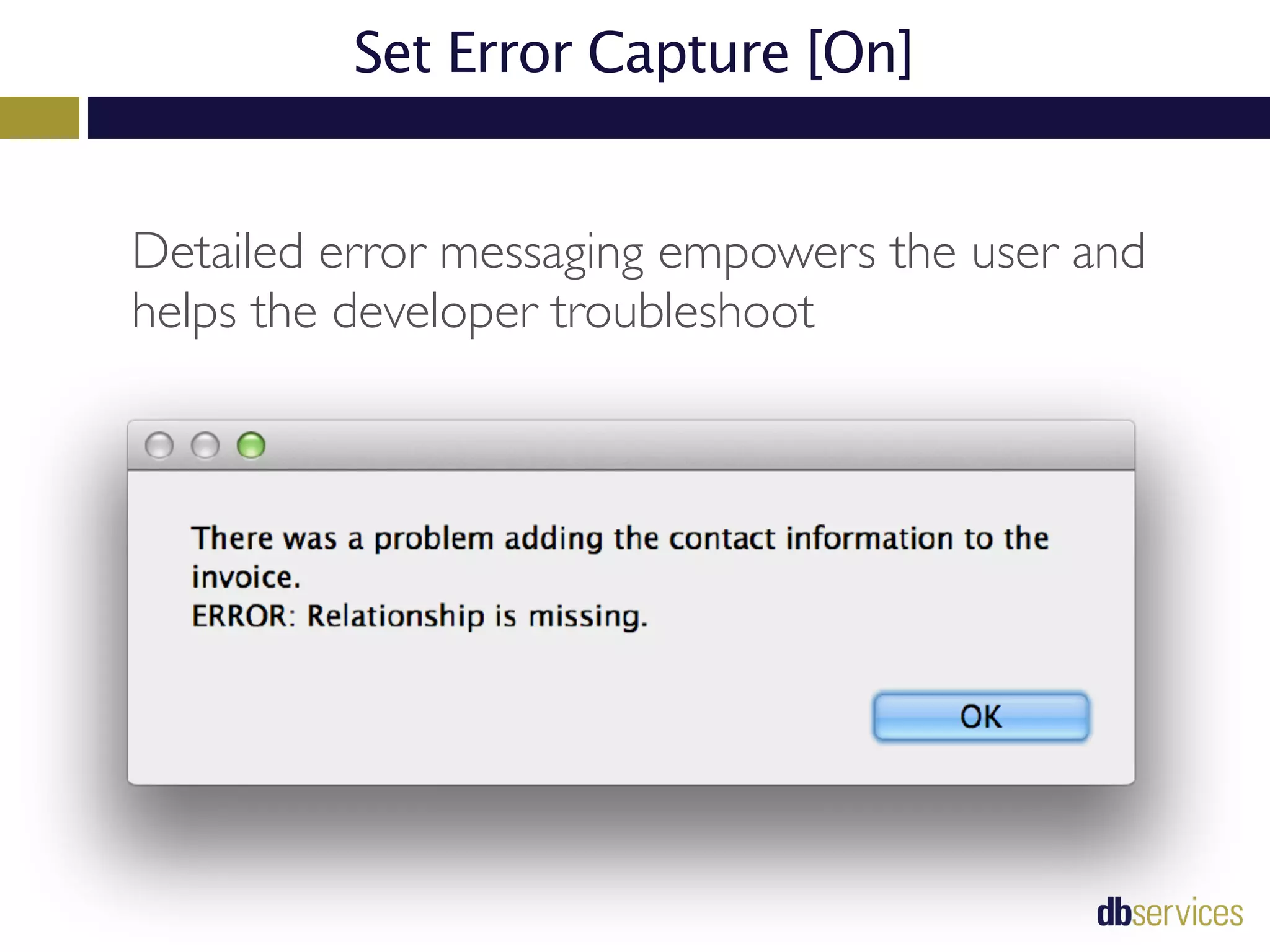 Set Error Capture [On]

Detailed error messaging empowers the user and helps the developer troubleshoot

There was a problem adding the contact information to the invoice.
ERROR: Relationship is missing.

OK

dbservices